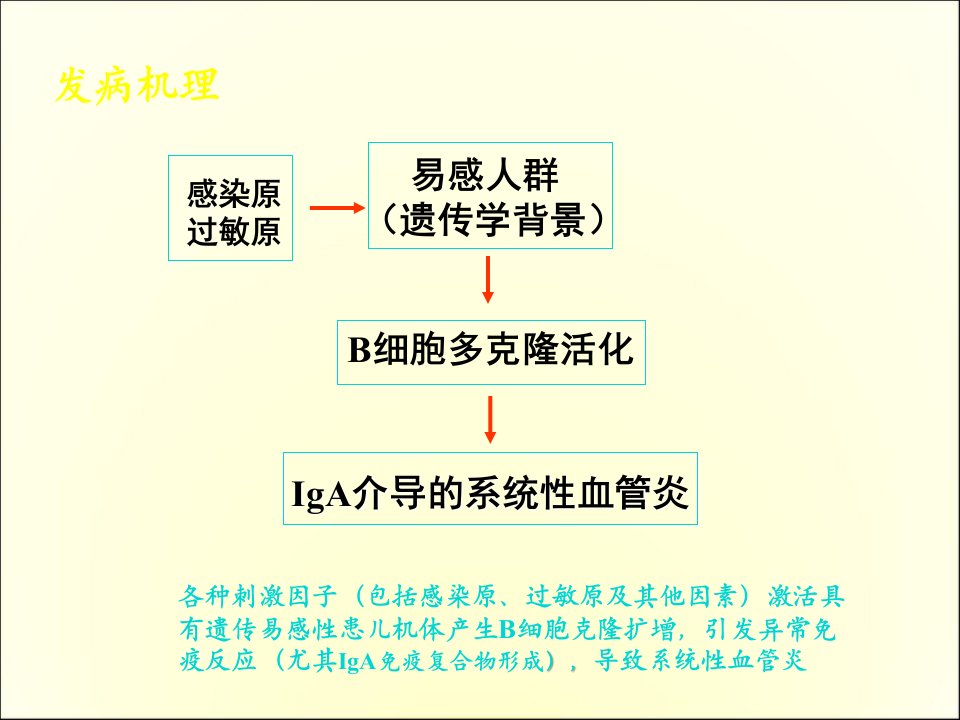 发病机理

感染原
过敏原

易感人群
（遗传学背景）

B细胞多克隆活化

IgA介导的系统性血管炎

各种刺激因子（包括感染原、过敏原及其他因素）激活具有遗传易感性患儿机体产生B细胞克隆扩增，引发异常免疫反应（尤其IgA免疫复合物形成），导致系统性血管炎